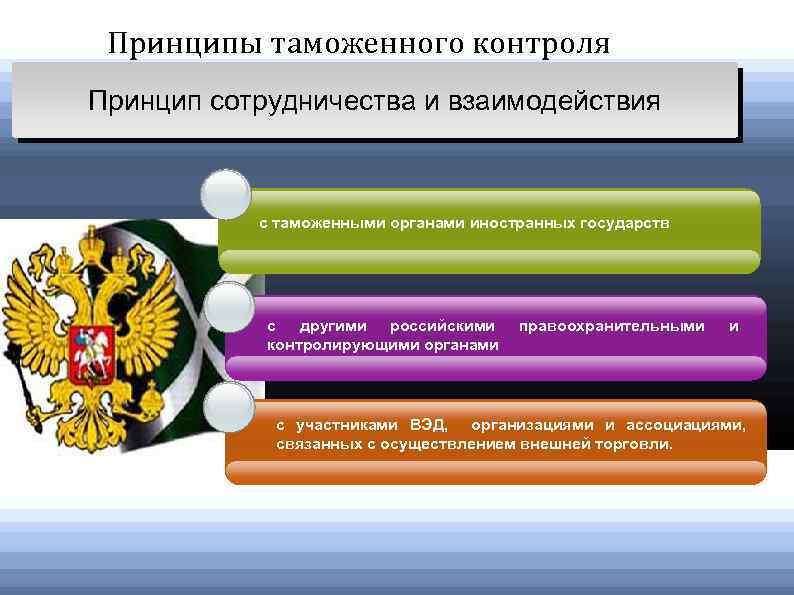 Принципы таможенного контроля

Принцип сотрудничества и взаимодействия

с таможенными органами иностранных государств

с другими российскими правоохранительными и контролирующими органами

с участниками ВЭД, организациями и ассоциациями, связанных с осуществлением внешней торговли.